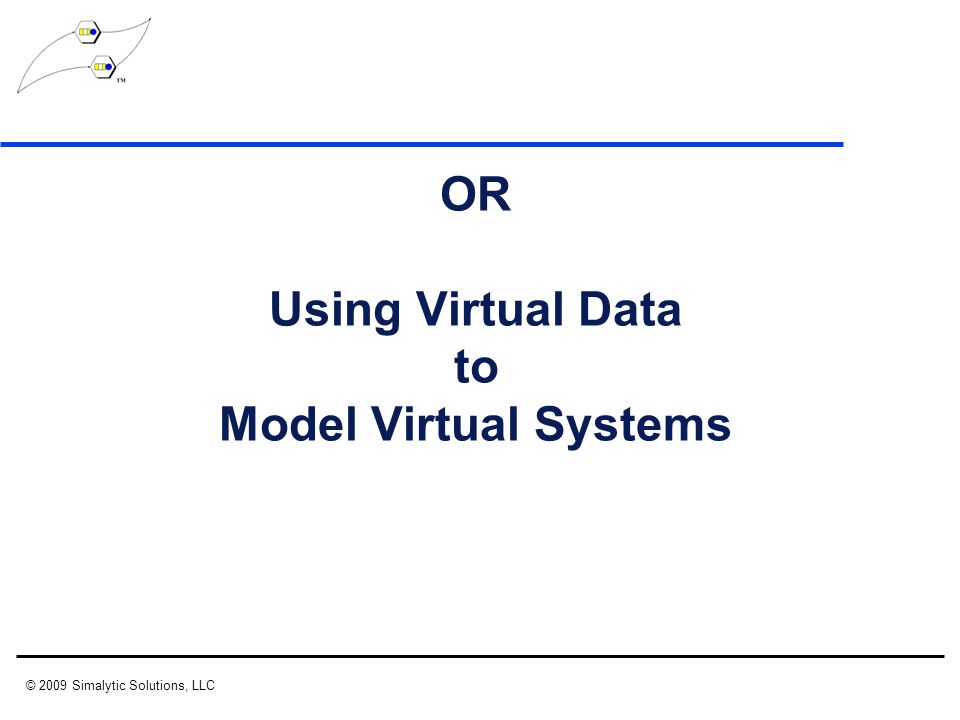 TM

OR

Using Virtual Data
to
Model Virtual Systems

© 2009 Simalytic Solutions, LLC